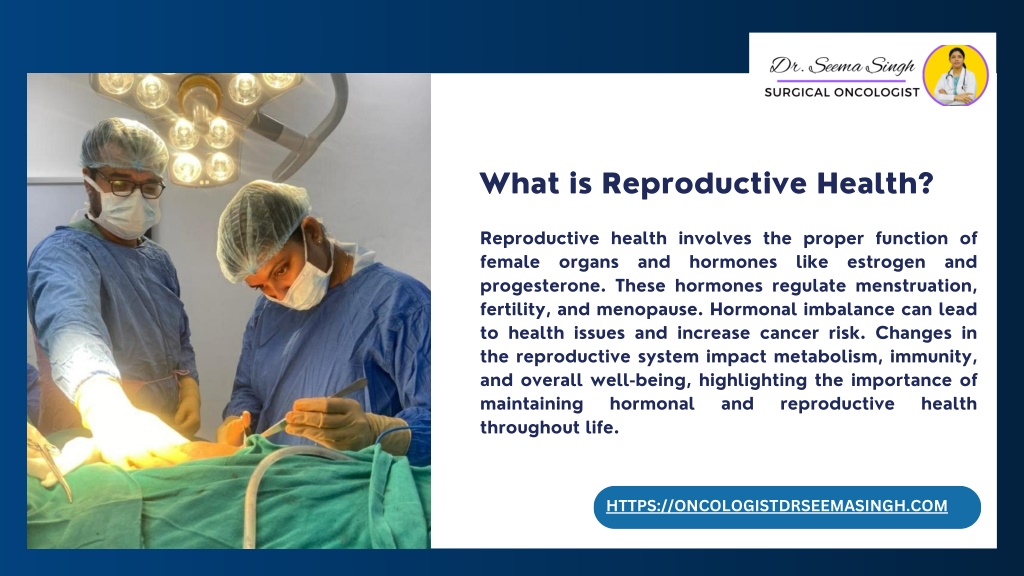 Dr. Seema Singh
SURGICAL ONCOLOGIST

What is Reproductive Health?

Reproductive health involves the proper function of female organs and hormones like estrogen and progesterone. These hormones regulate menstruation, fertility, and menopause. Hormonal imbalance can lead to health issues and increase cancer risk. Changes in the reproductive system impact metabolism, immunity, and overall well-being, highlighting the importance of maintaining hormonal and reproductive health throughout life.

HTTPS://ONCOLOGISTDRSEEMASINGH.COM